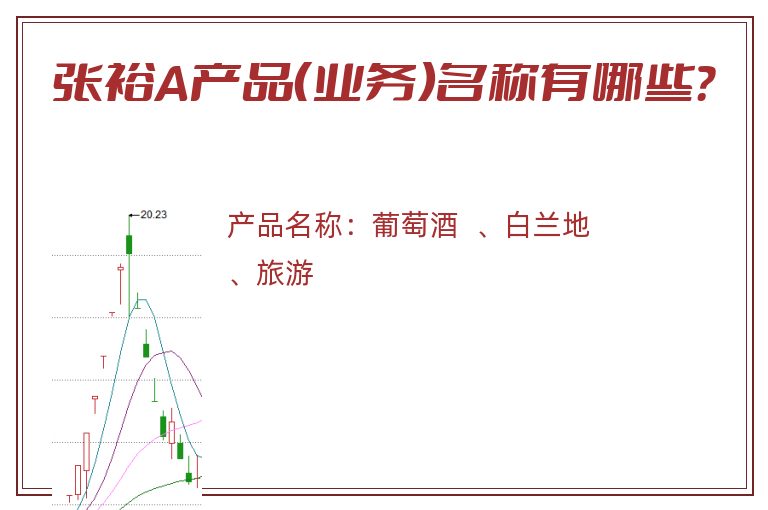 张裕A产品(业务)名称有哪些?

20.23

产品名称：葡萄酒 、白兰地 、旅游